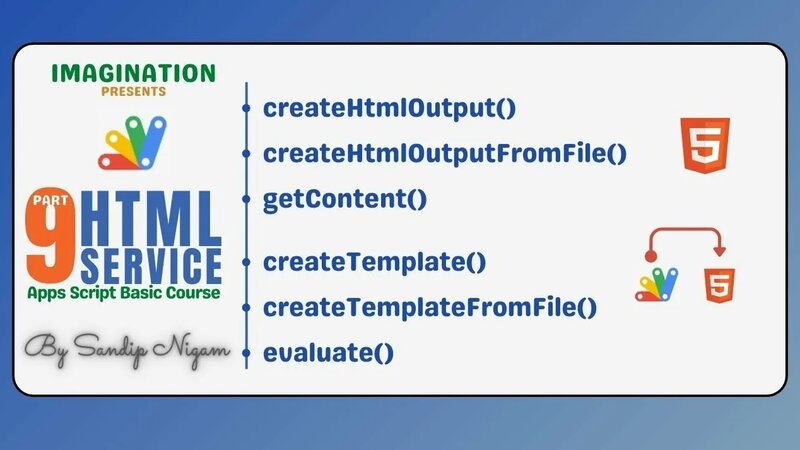 IMAGINATION
PRESENTS

PART 9 HTML SERVICE
Apps Script Basic Course

By Sandip Nigam

createHtmlOutput()
createHtmlOutputFromFile()
getContent()
createTemplate()
createTemplateFromFile()
evaluate()

5

5